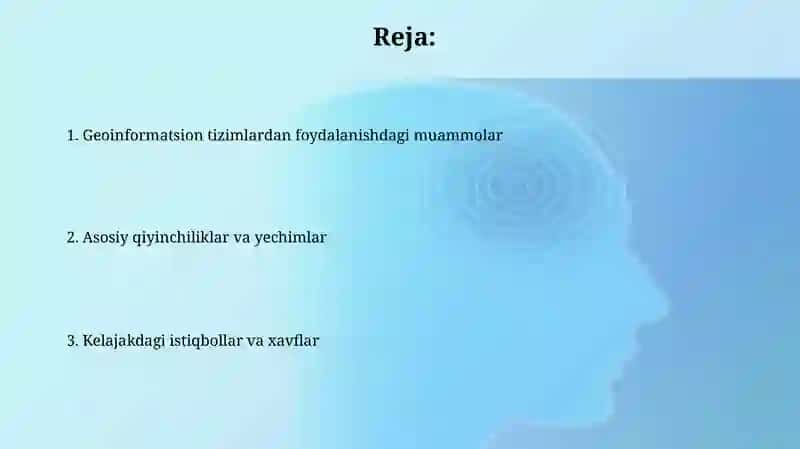 Reja:

1. Geoinformatsion tizimlardan foydalanishdagi muammolar

2. Asosiy qiyinchiliklar va yechimlar

3. Kelajakdagi istiqbollar va xavflar